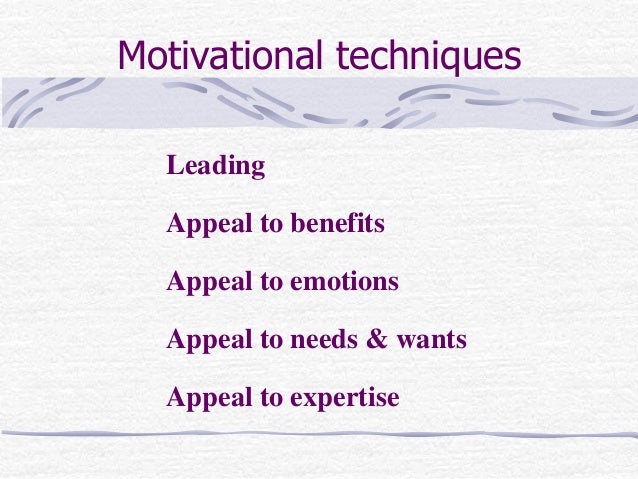 Motivational techniques

Leading

Appeal to benefits

Appeal to emotions

Appeal to needs & wants

Appeal to expertise